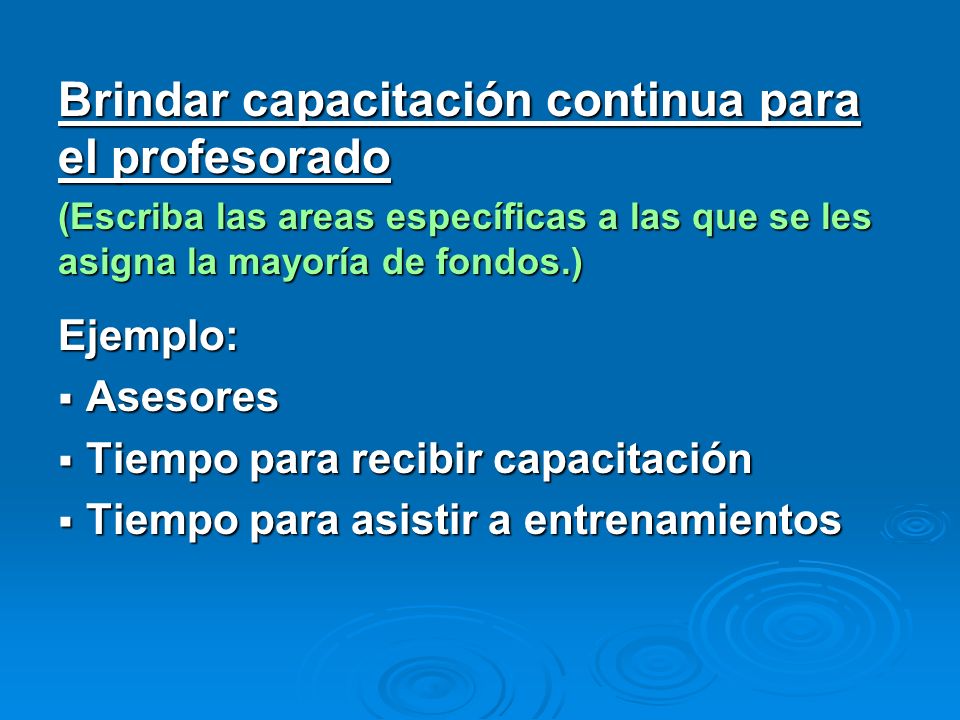 Brindar capacitación continua para el profesorado

(Escriba las areas específicas a las que se les asigna la mayoría de fondos.)

Ejemplo:

▪ Asesores
▪ Tiempo para recibir capacitación
▪ Tiempo para asistir a entrenamientos